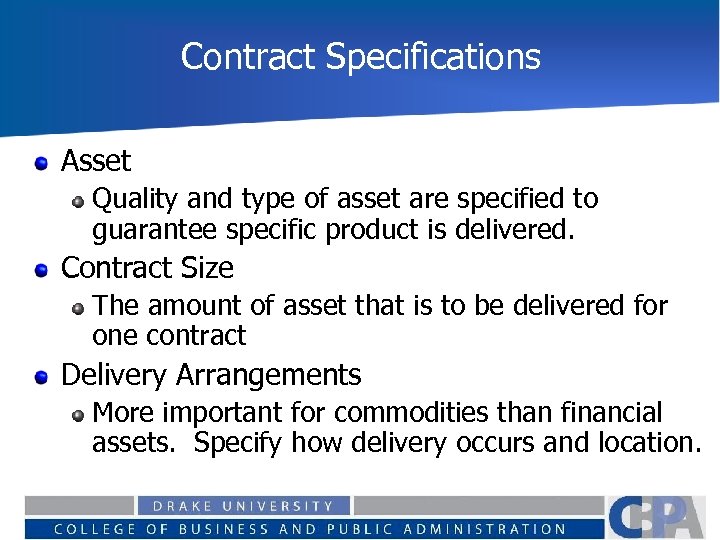 Contract Specifications

Asset

Quality and type of asset are specified to guarantee specific product is delivered.

Contract Size

The amount of asset that is to be delivered for one contract

Delivery Arrangements

More important for commodities than financial assets. Specify how delivery occurs and location.

DRAKE UNIVERSITY
COLLEGE OF BUSINESS AND PUBLIC ADMINISTRATION
CBPA